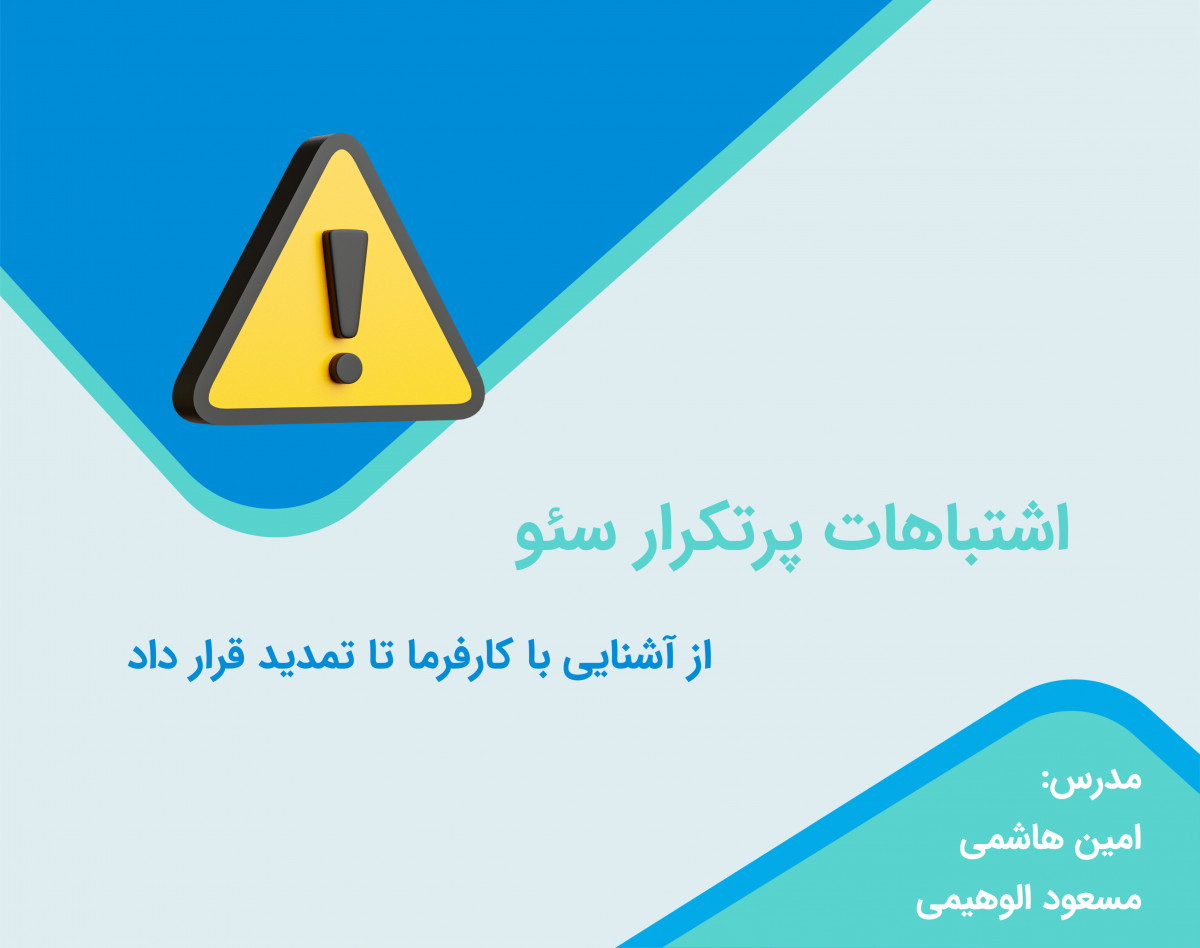 اشتباهات پرتکرار سئو

از آشنایی با کارفرما تا تمدید قرار داد

مدرس:
امین هاشمی
مسعود الوهیمی